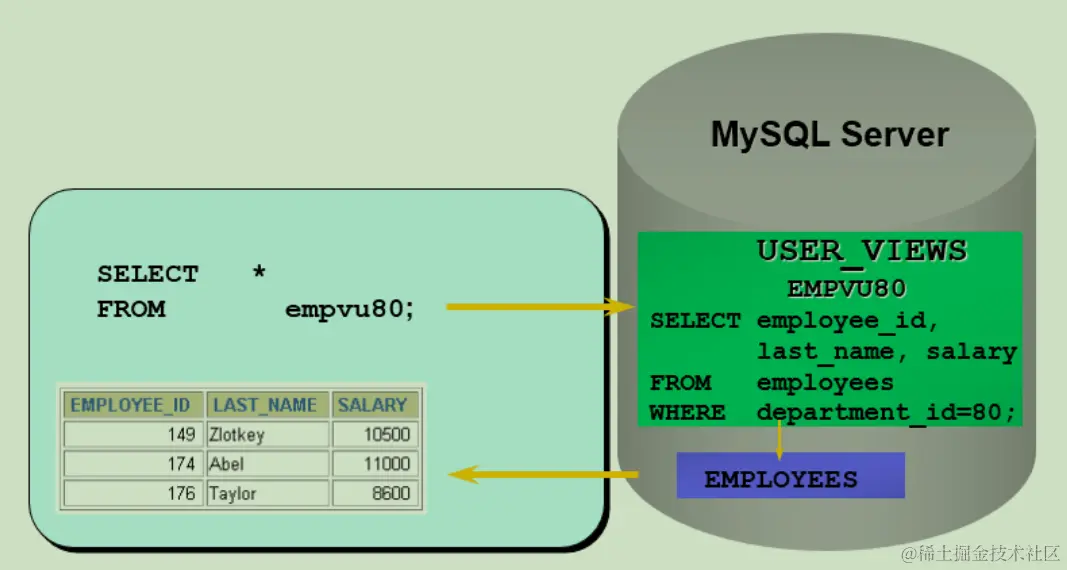 MySQL Server

SELECT *
FROM empvu80;

| EMPLOYEE_ID | LAST_NAME | SALARY |
|---|---|---|
| 149 | Zlotkey | 10500 |
| 174 | Abel | 11000 |
| 176 | Taylor | 8600 |

USER_VIEWS
EMPVU80
SELECT employee_id,
last_name, salary
FROM employees
WHERE department_id=80;

EMPLOYEES

@稀土掘金技术社区